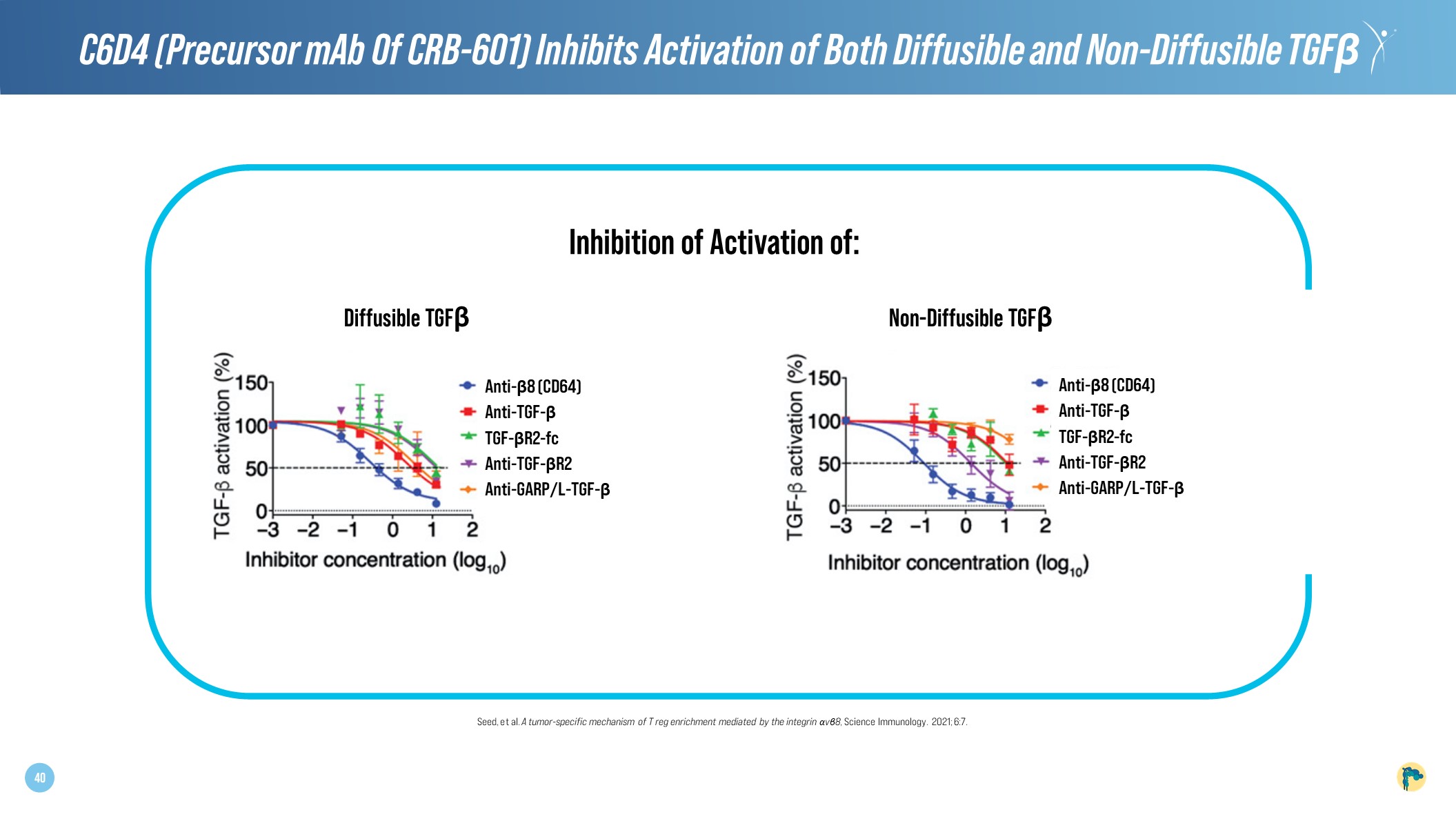 C6D4 (Precursor mAb Of CRB-601) Inhibits Activation of Both Diffusible and Non-Diffusible TGFβ

Inhibition of Activation of:

Diffusible TGFβ

TGF-β activation (%)

150
100
50
0

−3 −2 −1 0 1 2

Inhibitor concentration ($\log_{10}$)

Anti-β8 (CD64)
Anti-TGF-β
TGF-βR2-fc
Anti-TGF-βR2
Anti-GARP/L-TGF-β

Non-Diffusible TGFβ

TGF-β activation (%)

150
100
50
0

−3 −2 −1 0 1 2

Inhibitor concentration ($\log_{10}$)

Anti-β8 (CD64)
Anti-TGF-β
TGF-βR2-fc
Anti-TGF-βR2
Anti-GARP/L-TGF-β

Seed, et al. A tumor-specific mechanism of T reg enrichment mediated by the integrin αvβ8, Science Immunology. 2021; 6:7.

40